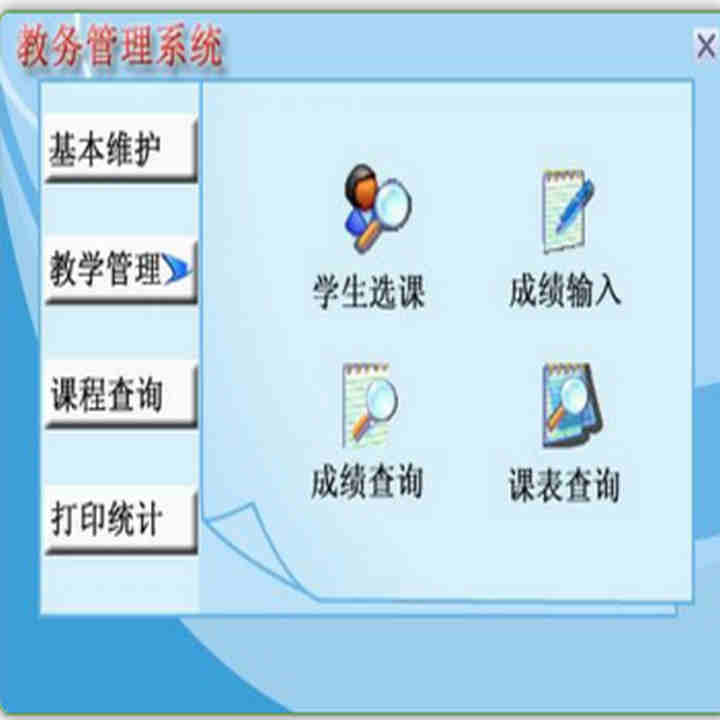 教务管理系统

X

基本维护

教学管理

课程查询

打印统计

学生选课

成绩输入

成绩查询

课表查询